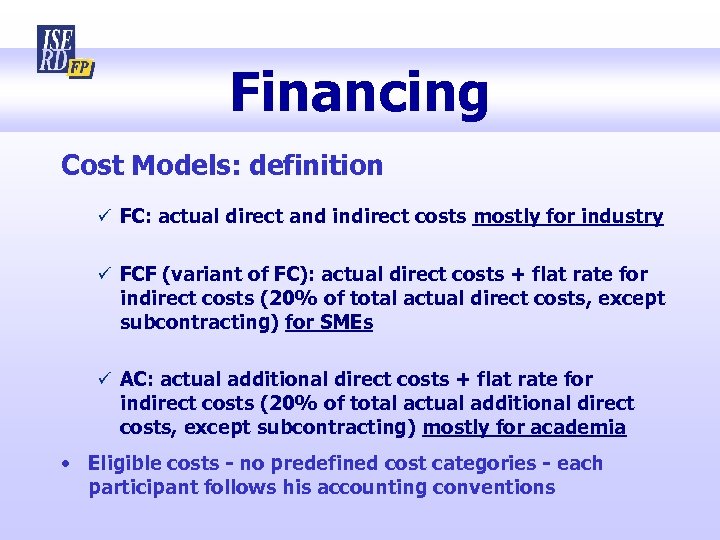 ISE RD FP

Financing

Cost Models: definition

✓ FC: actual direct and indirect costs mostly for industry

✓ FCF (variant of FC): actual direct costs + flat rate for indirect costs (20% of total actual direct costs, except subcontracting) for SMEs

✓ AC: actual additional direct costs + flat rate for indirect costs (20% of total actual additional direct costs, except subcontracting) mostly for academia

• Eligible costs - no predefined cost categories - each participant follows his accounting conventions